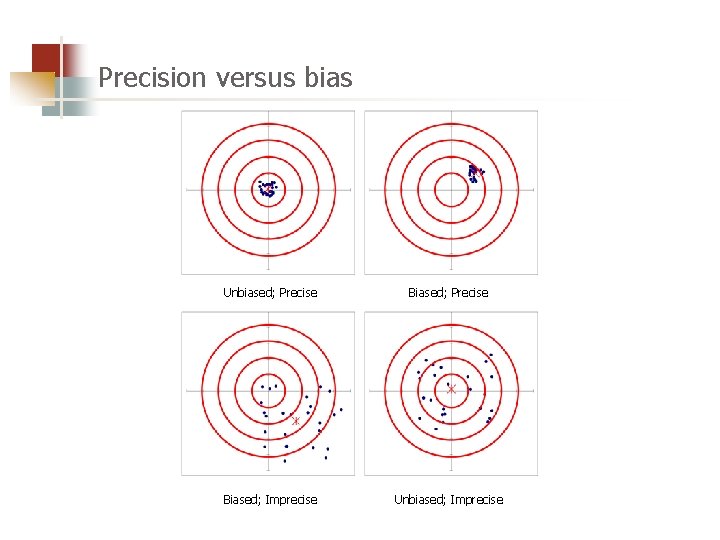 Precision versus bias

Unbiased; Precise

Biased; Precise

Biased; Imprecise

Unbiased; Imprecise